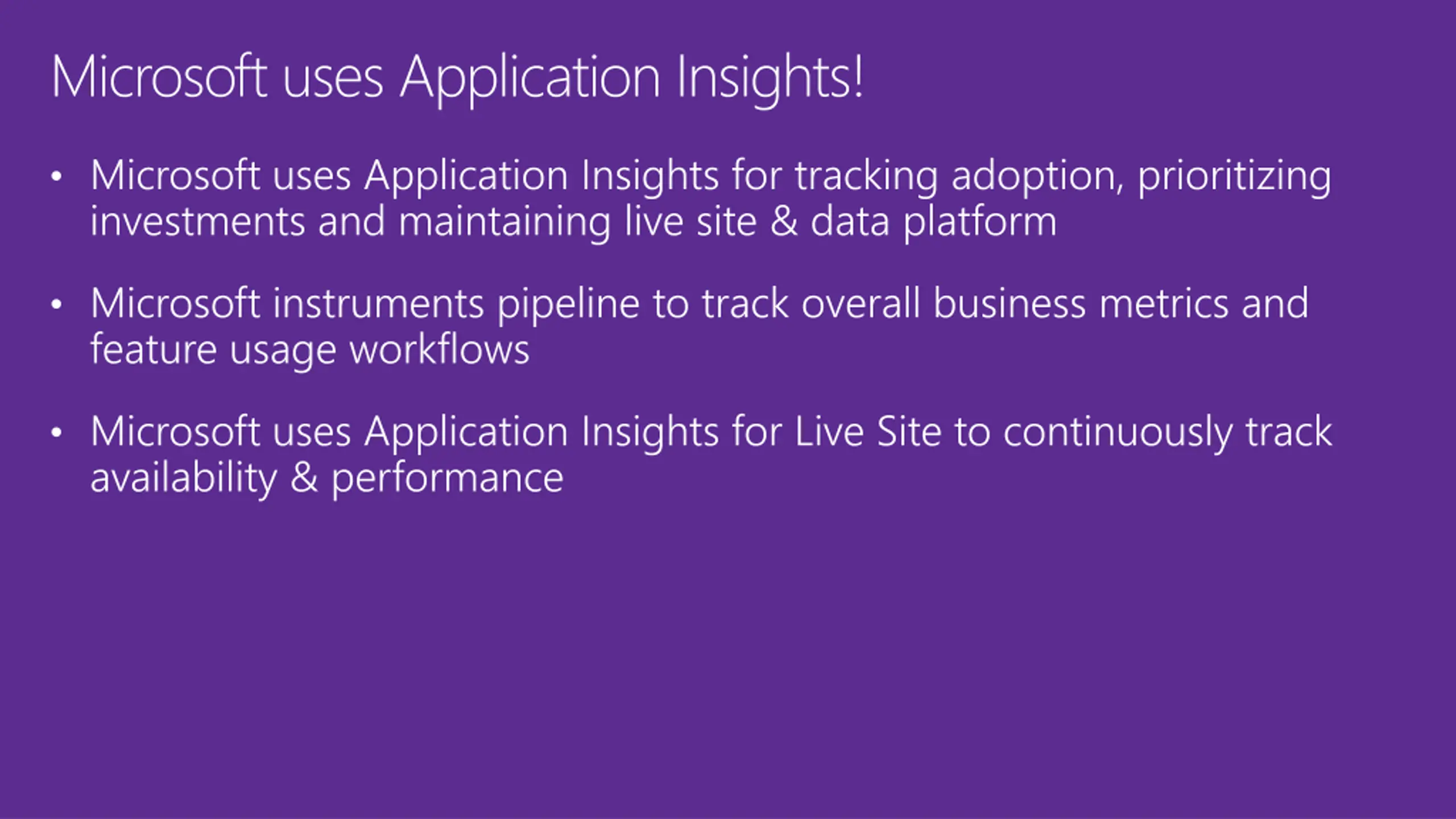 Microsoft uses Application Insights!

• Microsoft uses Application Insights for tracking adoption, prioritizing investments and maintaining live site & data platform

• Microsoft instruments pipeline to track overall business metrics and feature usage workflows

• Microsoft uses Application Insights for Live Site to continuously track availability & performance